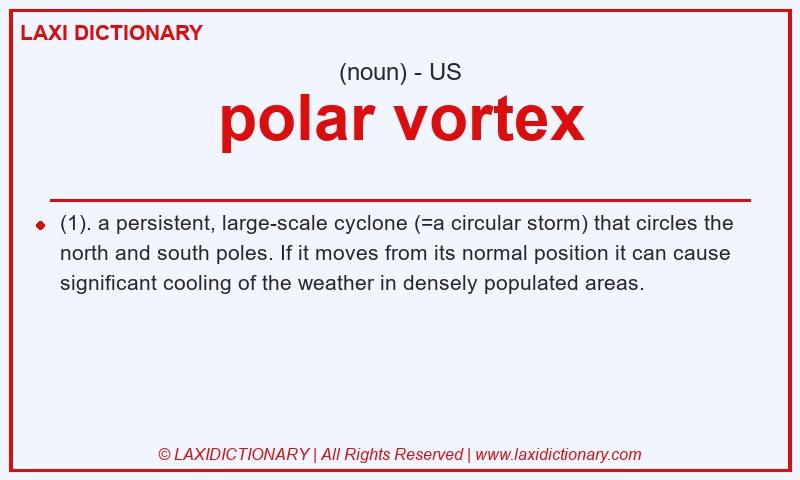 LAXI DICTIONARY

(noun) - US

polar vortex

(1). a persistent, large-scale cyclone (=a circular storm) that circles the north and south poles. If it moves from its normal position it can cause significant cooling of the weather in densely populated areas.

© LAXIDICTIONARY | All Rights Reserved | www.laxidictionary.com